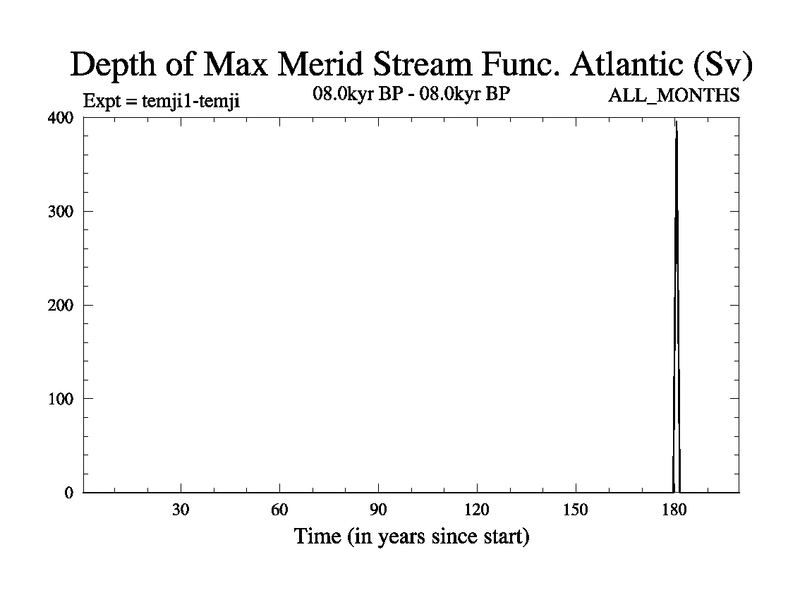 Depth of Max Merid Stream Func. Atlantic (Sv)

Expt = temji1-temji

08.0kyr BP - 08.0kyr BP

ALL_MONTHS

400
300
200
100
0

30
60
90
120
150
180

Time (in years since start)